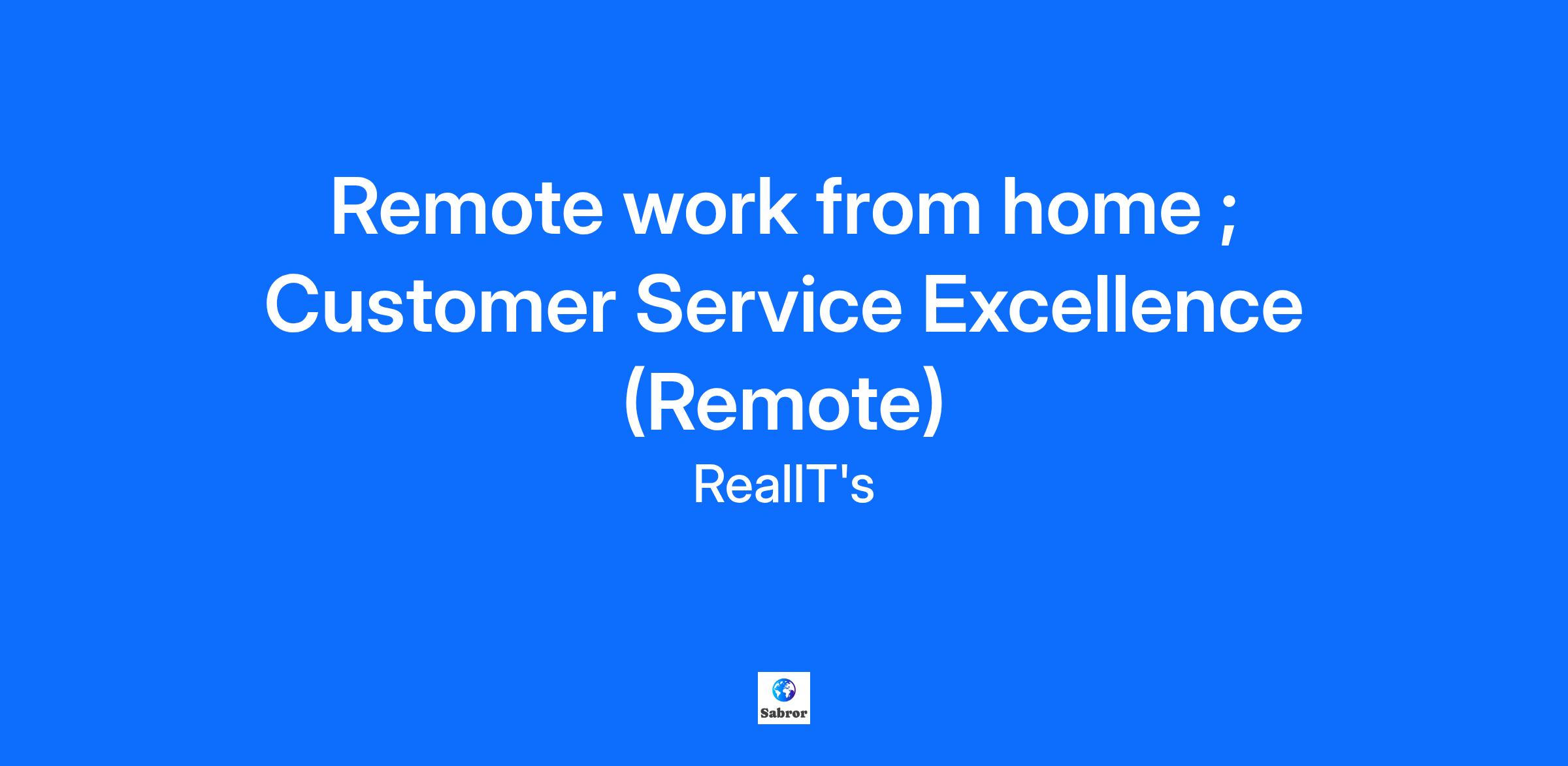 Remote work from home ; Customer Service Excellence (Remote)

RealIT's

Sabror